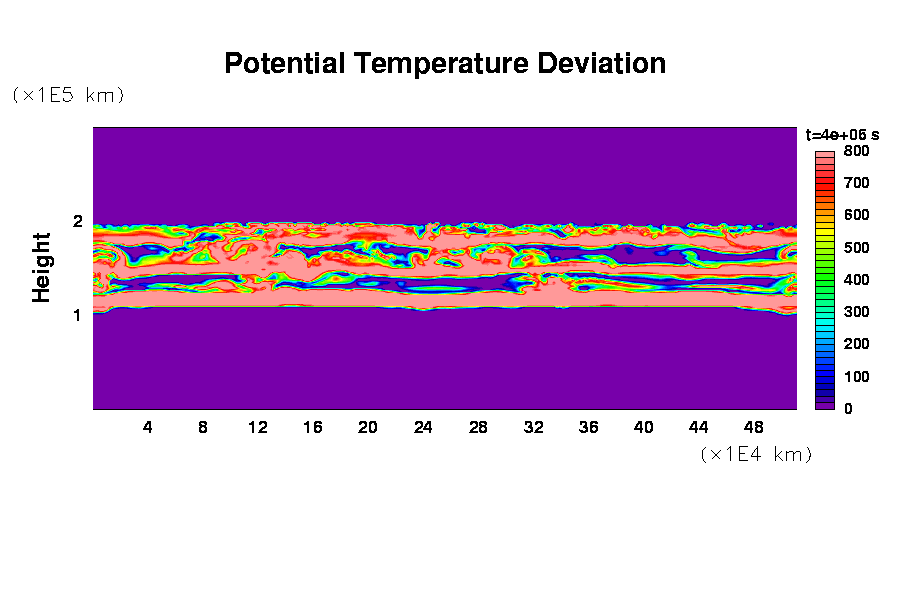 Potential Temperature Deviation

(×1E5 km)

Height

2

1

4 8 12 16 20 24 28 32 36 40 44 48

(×1E4 km)

t=4e+06 s

800
700
600
500
400
300
200
100
0